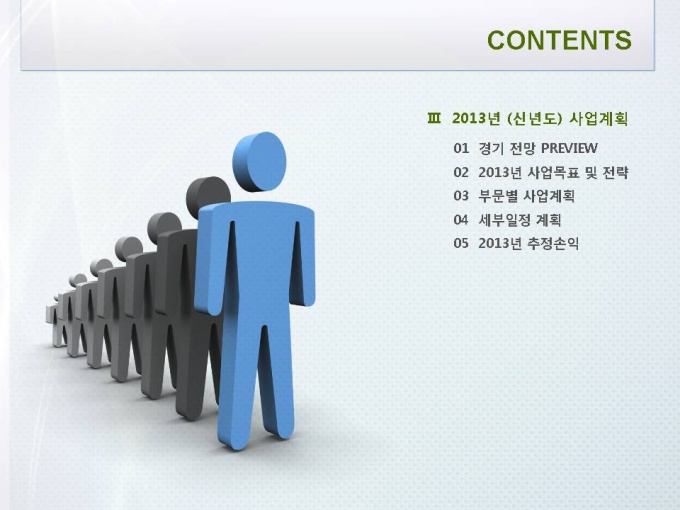 CONTENTS

Ⅲ 2013년 (신년도) 사업계획

01 경기 전망 PREVIEW
02 2013년 사업목표 및 전략
03 부문별 사업계획
04 세부일정 계획
05 2013년 추정손익